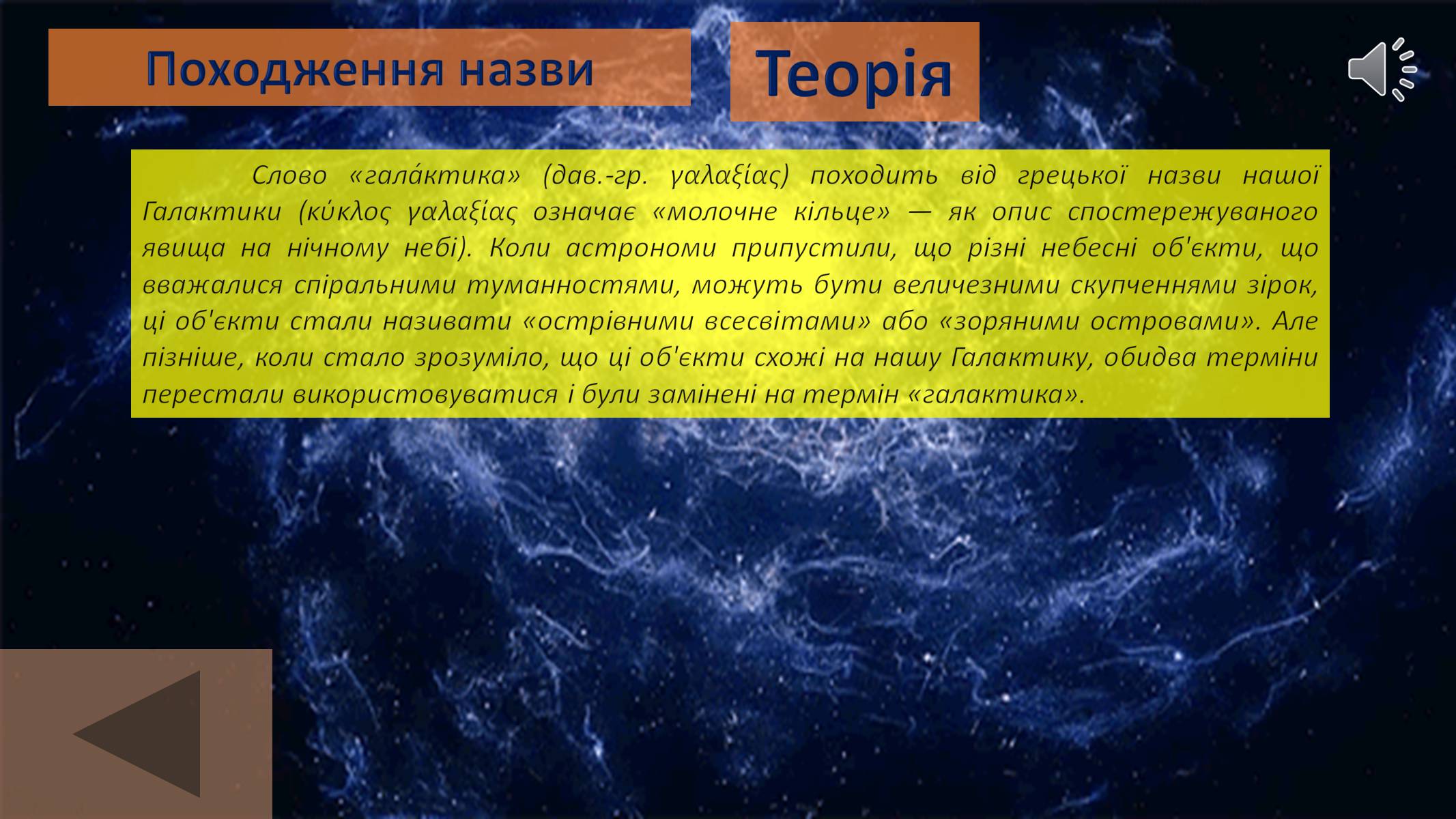 Походження назви

Теорія

Слово «гала́ктика» (дав.-гр. γαλαξίας) походить від грецької назви нашої Галактики (κύκλος γαλαξίας означає «молочне кільце» — як опис спостережуваного явища на нічному небі). Коли астрономи припустили, що різні небесні об'єкти, що вважалися спіральними туманностями, можуть бути величезними скупченнями зірок, ці об'єкти стали називати «острівними всесвітами» або «зоряними островами». Але пізніше, коли стало зрозуміло, що ці об'єкти схожі на нашу Галактику, обидва терміни перестали використовуватися і були замінені на термін «галактика».